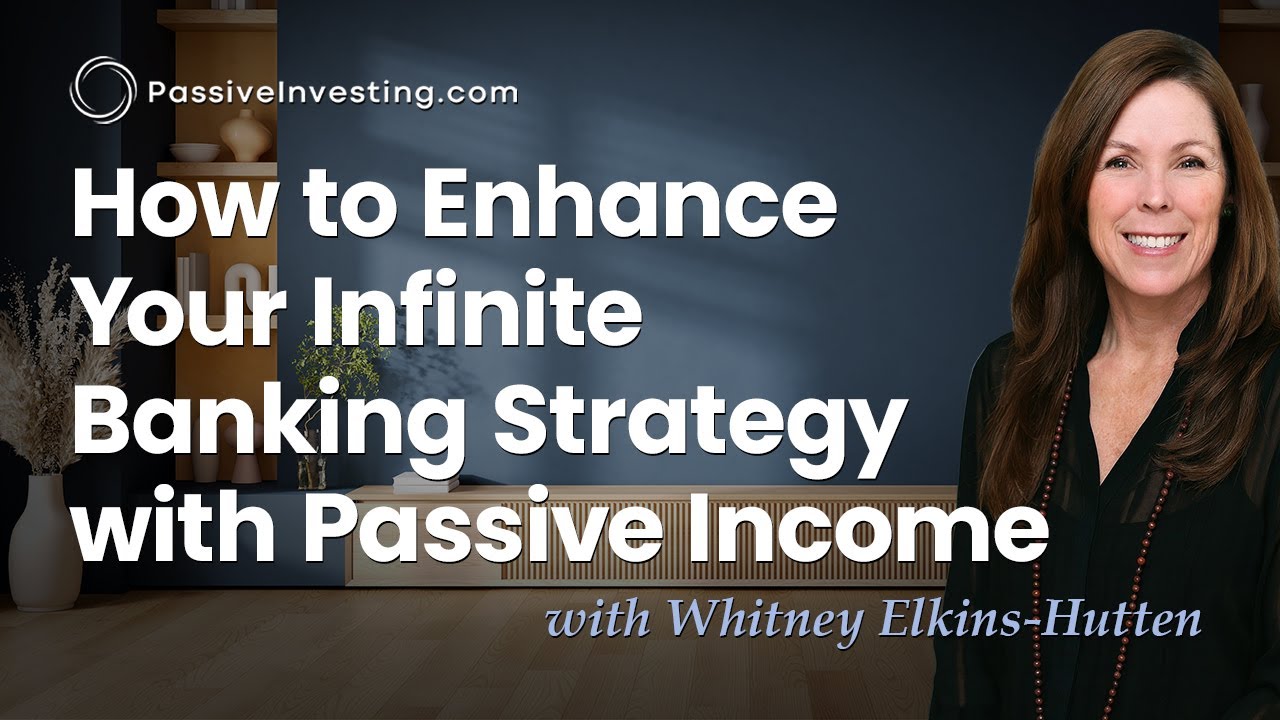 PassiveInvesting.com

How to Enhance Your Infinite Banking Strategy with Passive Income

with Whitney Elkins-Hutten